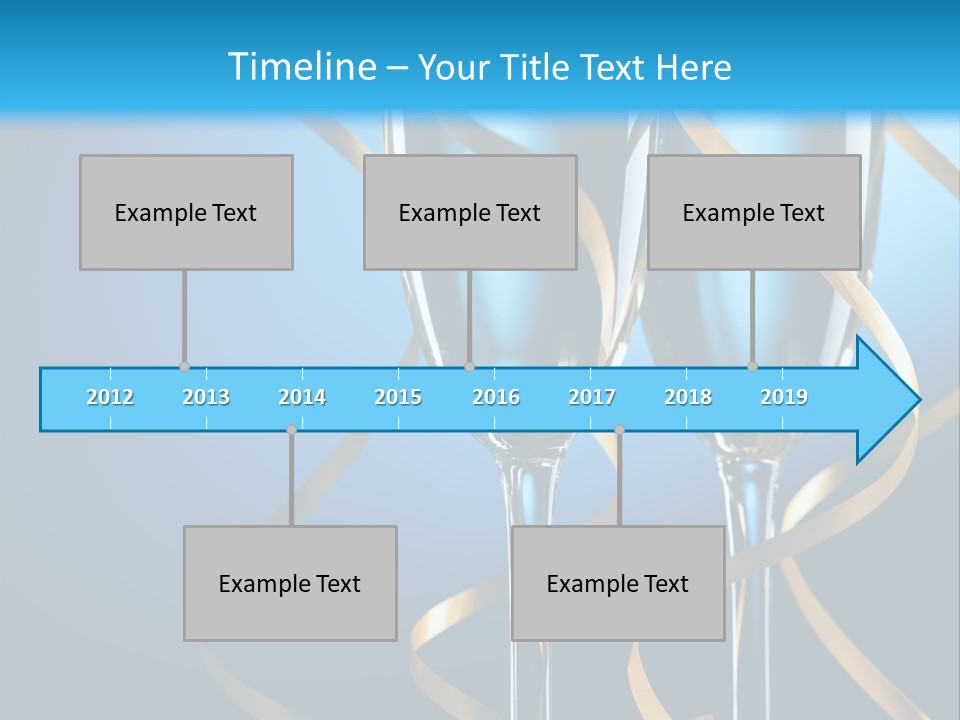 Timeline – Your Title Text Here

Example Text

Example Text

Example Text

2012 2013 2014 2015 2016 2017 2018 2019

Example Text

Example Text